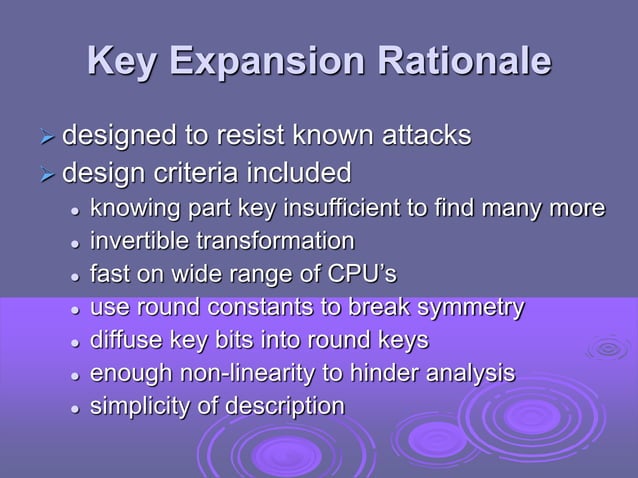 Key Expansion Rationale

➢ designed to resist known attacks
➢ design criteria included
• knowing part key insufficient to find many more
• invertible transformation
• fast on wide range of CPU's
• use round constants to break symmetry
• diffuse key bits into round keys
• enough non-linearity to hinder analysis
• simplicity of description